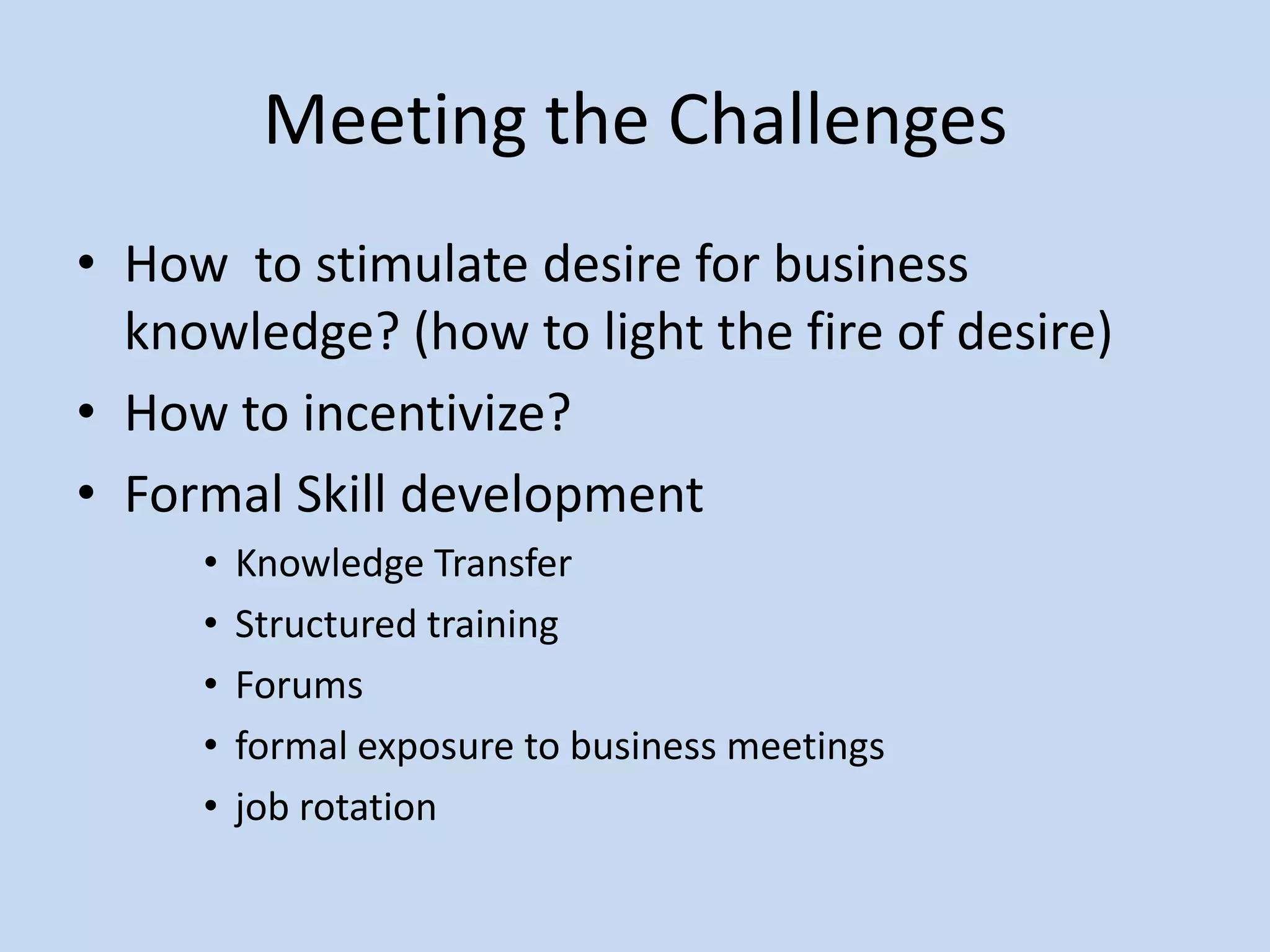 Meeting the Challenges

• How to stimulate desire for business knowledge? (how to light the fire of desire)
• How to incentivize?
• Formal Skill development
  • Knowledge Transfer
  • Structured training
  • Forums
  • formal exposure to business meetings
  • job rotation